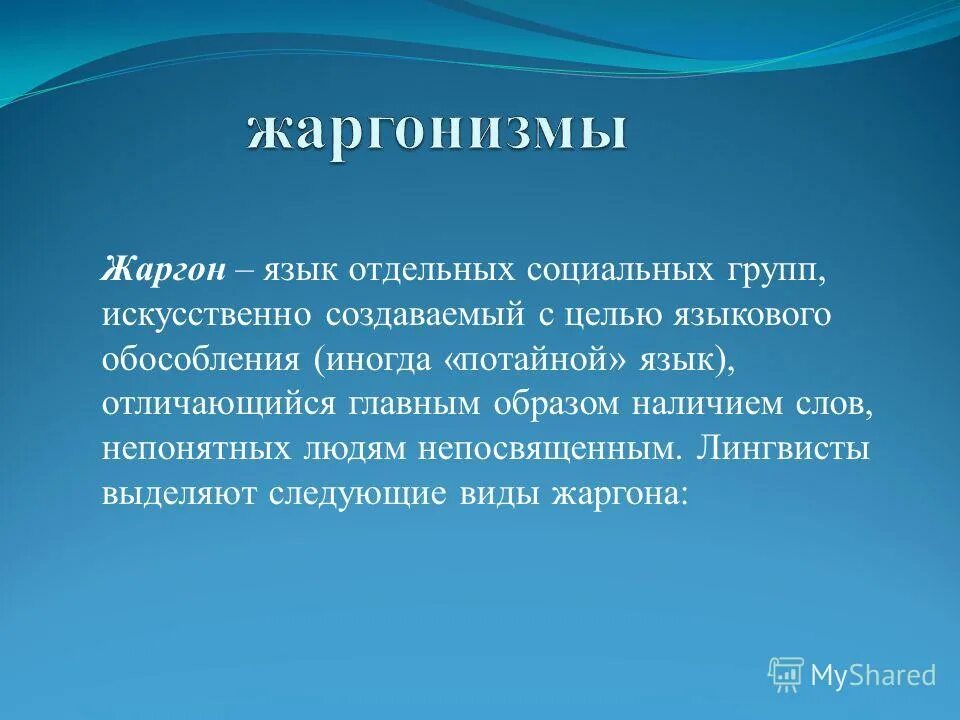 жаргонизмы

Жаргон – язык отдельных социальных групп, искусственно создаваемый с целью языкового обособления (иногда «потайной» язык), отличающийся главным образом наличием слов, непонятных людям непосвященным. Лингвисты выделяют следующие виды жаргона:

MyShared